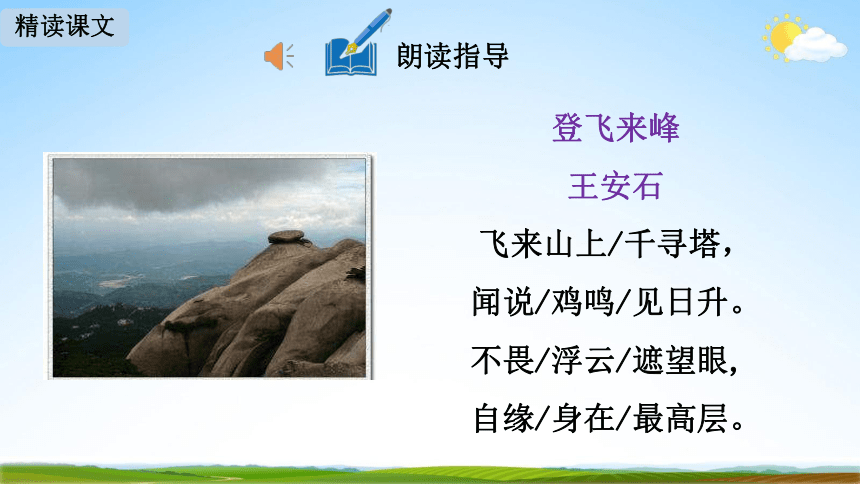 精读课文

朗读指导

登飞来峰

王安石

飞来山上/千寻塔，

闻说/鸡鸣/见日升。

不畏/浮云/遮望眼，

自缘/身在/最高层。